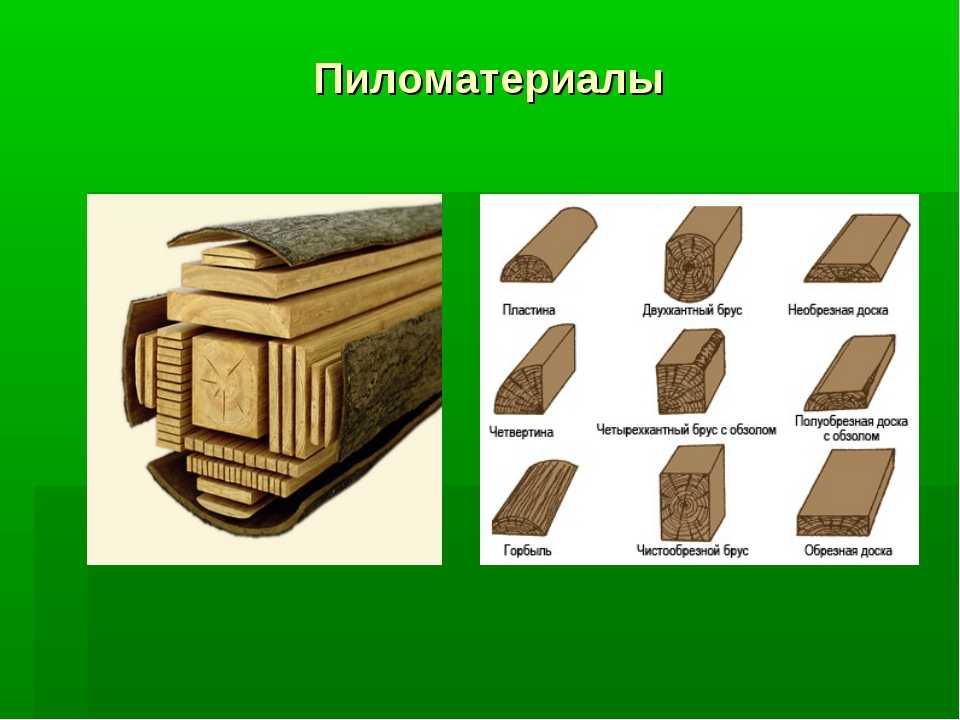 Пиломатериалы

Пластина
Двухкантный брус
Необрезная доска

Четвертина
Четырехкантный брус с обзолом
Полуобрезная доска с обзолом

Горбыль
Чистообрезной брус
Обрезная доска